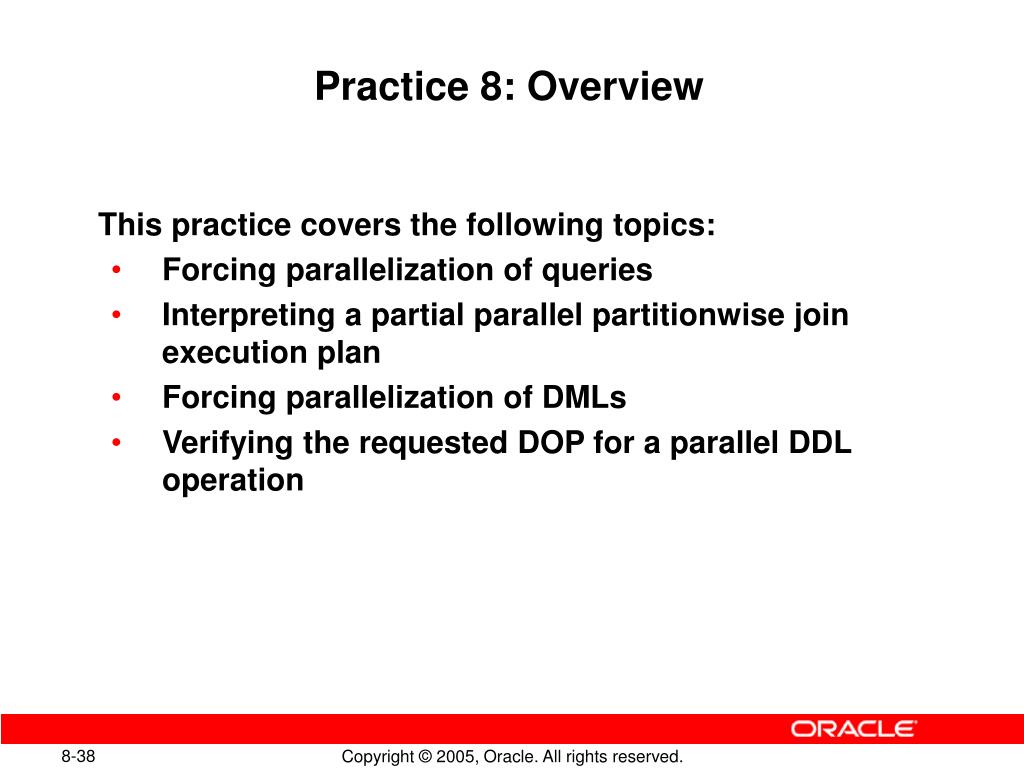 Practice 8: Overview

This practice covers the following topics:
• Forcing parallelization of queries
• Interpreting a partial parallel partitionwise join execution plan
• Forcing parallelization of DMLs
• Verifying the requested DOP for a parallel DDL operation

ORACLE

8-38

Copyright © 2005, Oracle. All rights reserved.